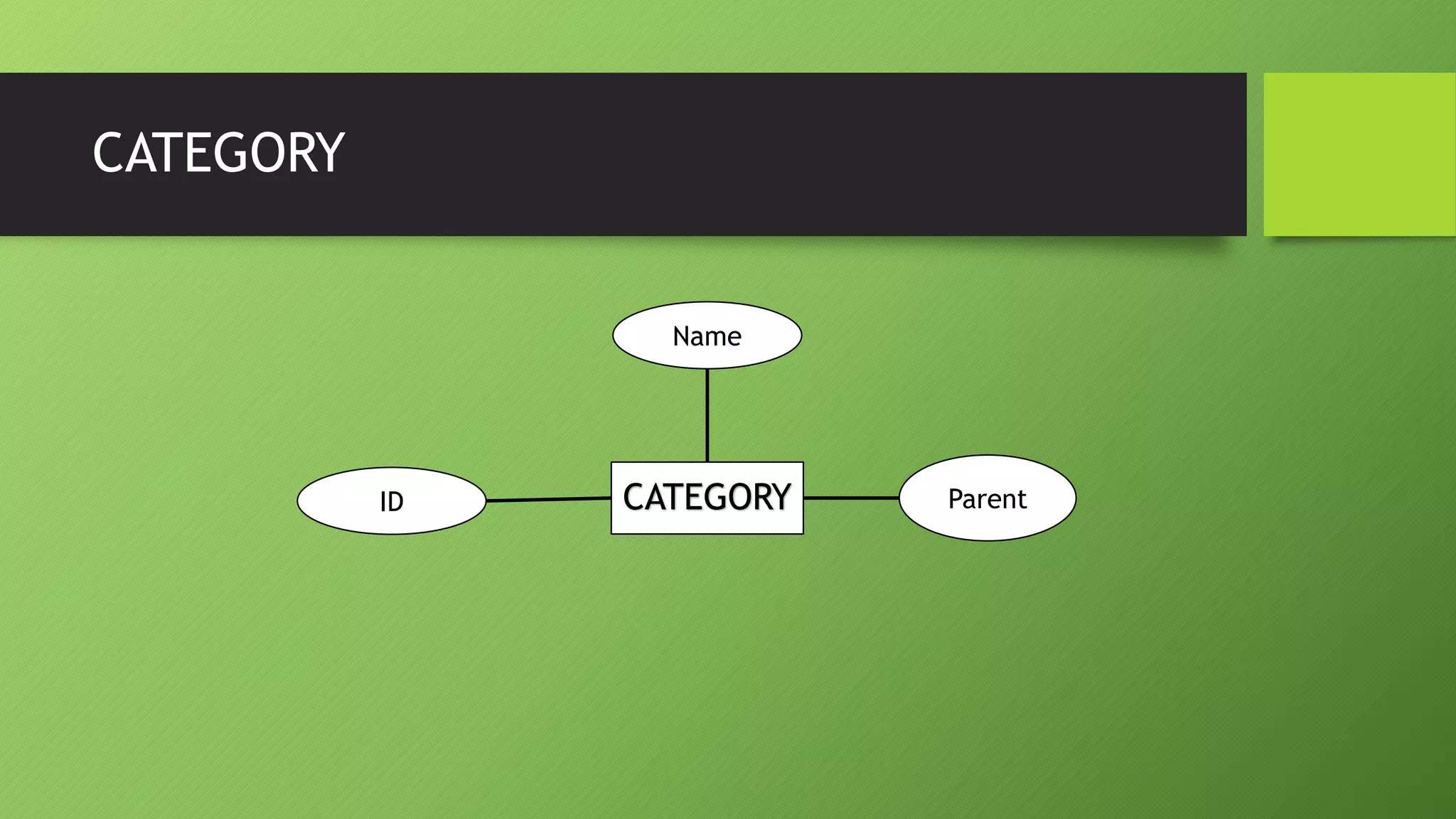 CATEGORY

Name

ID

CATEGORY

Parent